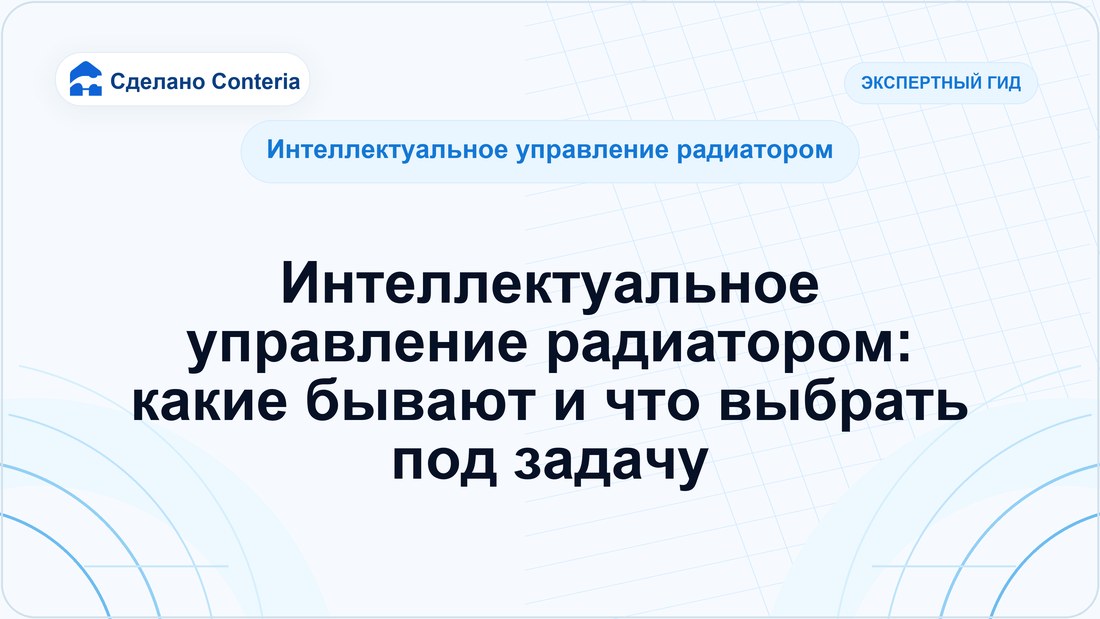 Сделано Conteria

ЭКСПЕРТНЫЙ ГИД

Интеллектуальное управление радиатором

Интеллектуальное управление радиатором: какие бывают и что выбрать под задачу